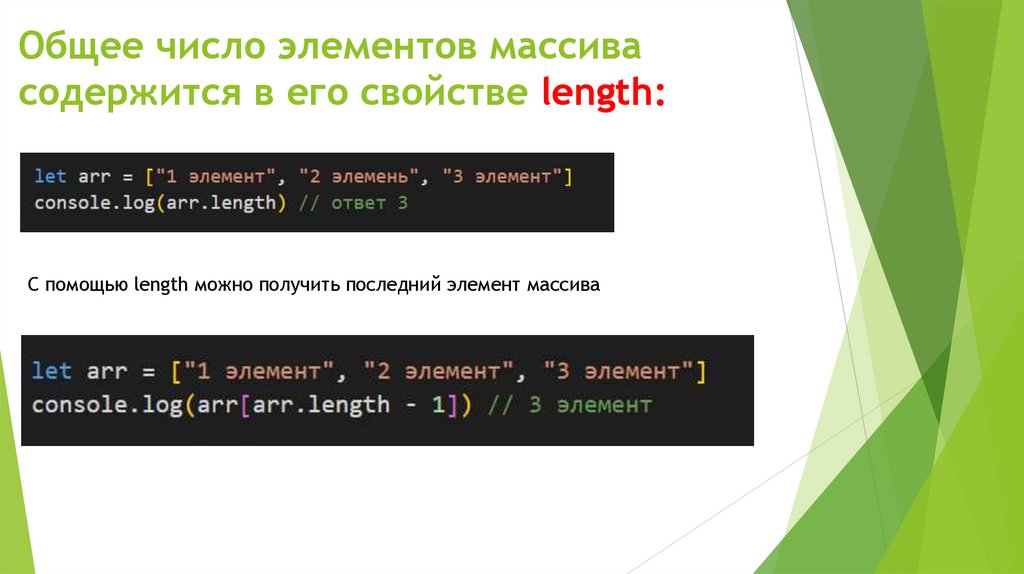 Общее число элементов массива содержится в его свойстве length:

let arr = ["1 элемент", "2 элемень", "3 элемент"]
console.log(arr.length) // ответ 3

С помощью length можно получить последний элемент массива

let arr = ["1 элемент", "2 элемент", "3 элемент"]
console.log(arr[arr.length - 1]) // 3 элемент